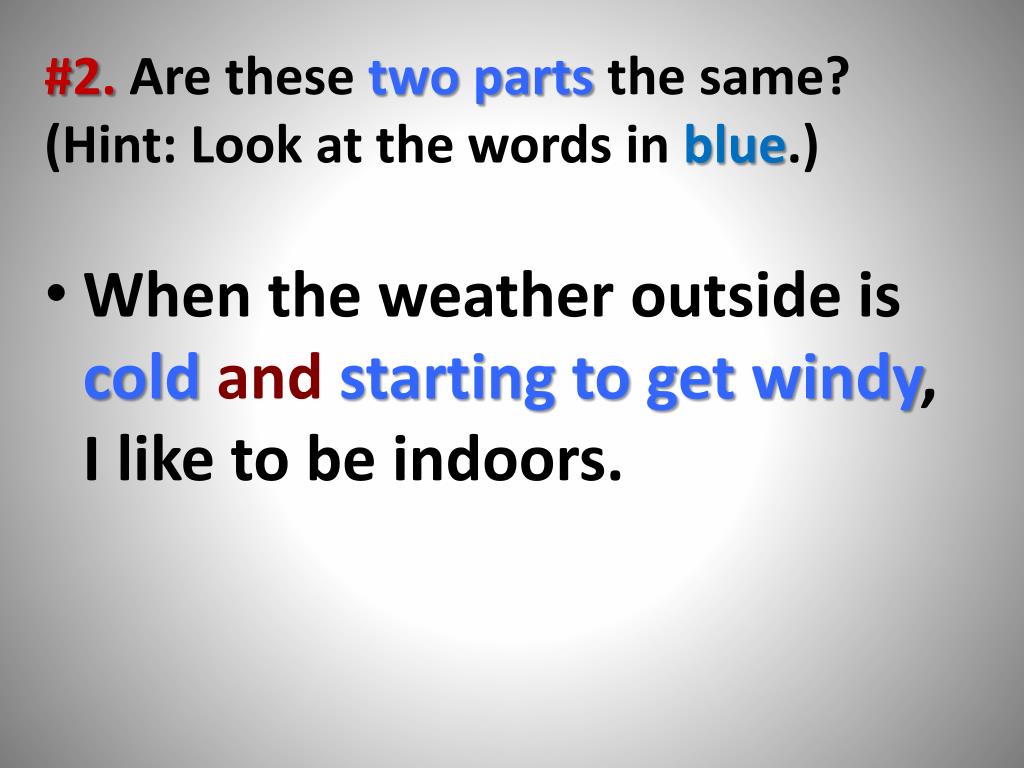 #2. Are these two parts the same? (Hint: Look at the words in blue.)

• When the weather outside is cold and starting to get windy, I like to be indoors.